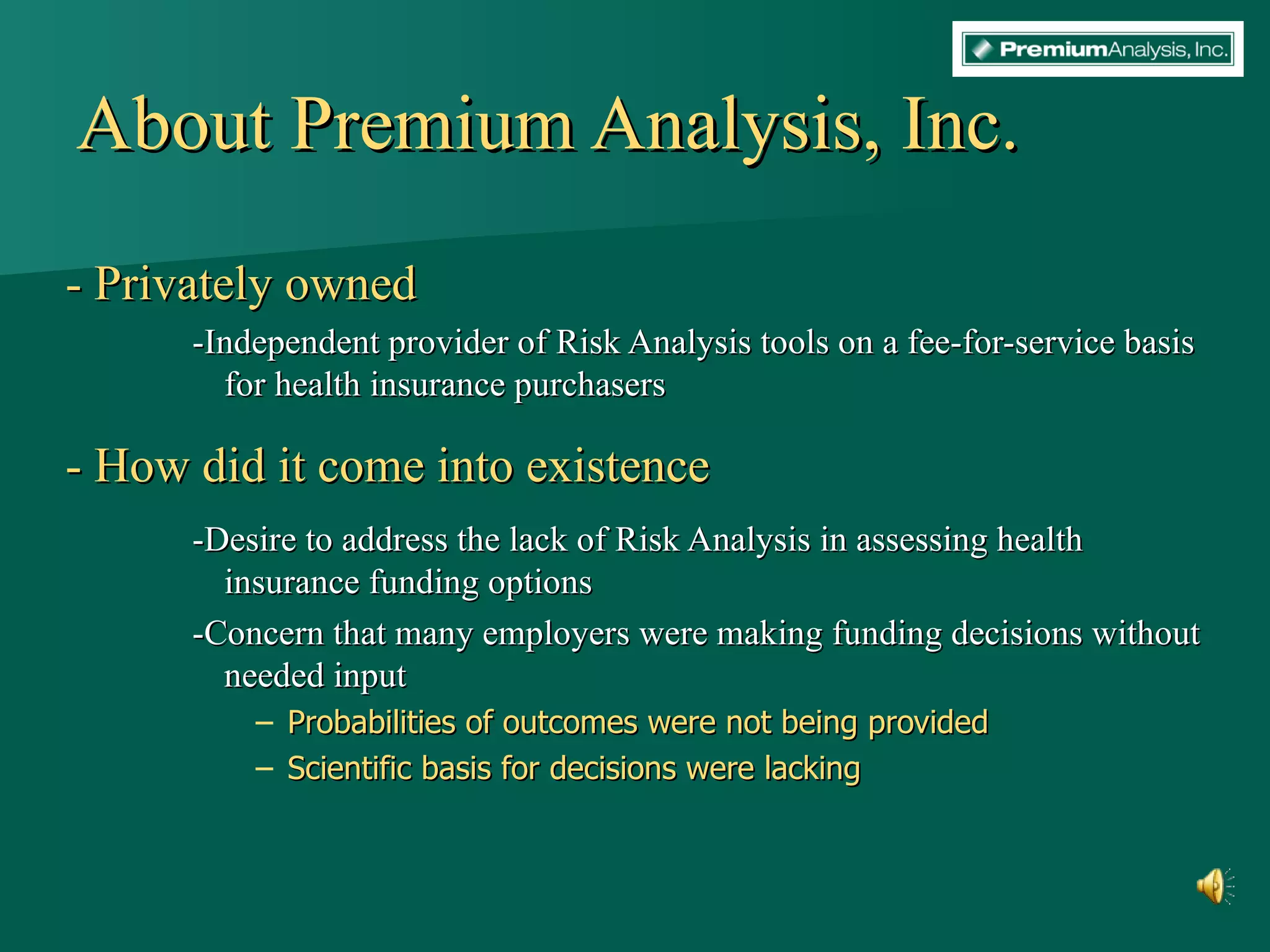 PremiumAnalysis, Inc.

About Premium Analysis, Inc.

- Privately owned

-Independent provider of Risk Analysis tools on a fee-for-service basis for health insurance purchasers

- How did it come into existence

-Desire to address the lack of Risk Analysis in assessing health insurance funding options

-Concern that many employers were making funding decisions without needed input

– Probabilities of outcomes were not being provided

– Scientific basis for decisions were lacking